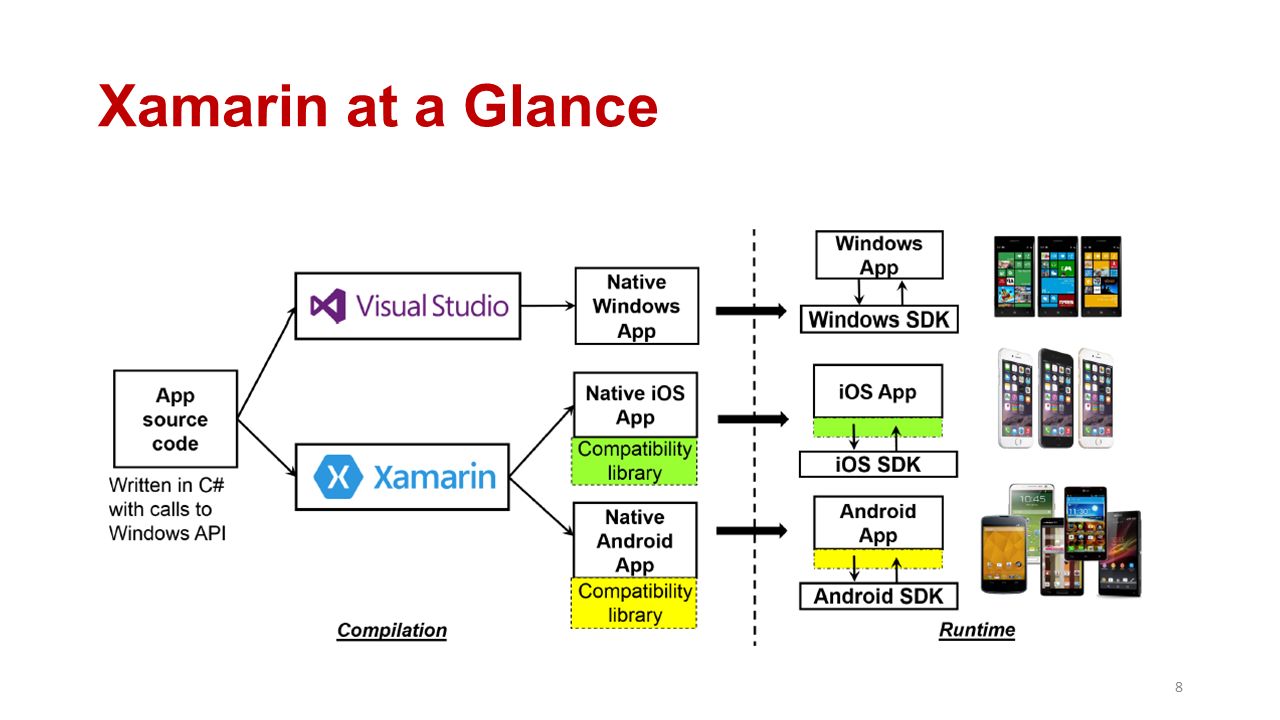 Xamarin at a Glance

App source code

Written in C# with calls to Windows API

Visual Studio

Xamarin

Native Windows App

Native iOS App

Compatibility library

Native Android App

Compatibility library

Windows App

Windows SDK

iOS App

iOS SDK

Android App

Android SDK

Compilation

Runtime

8